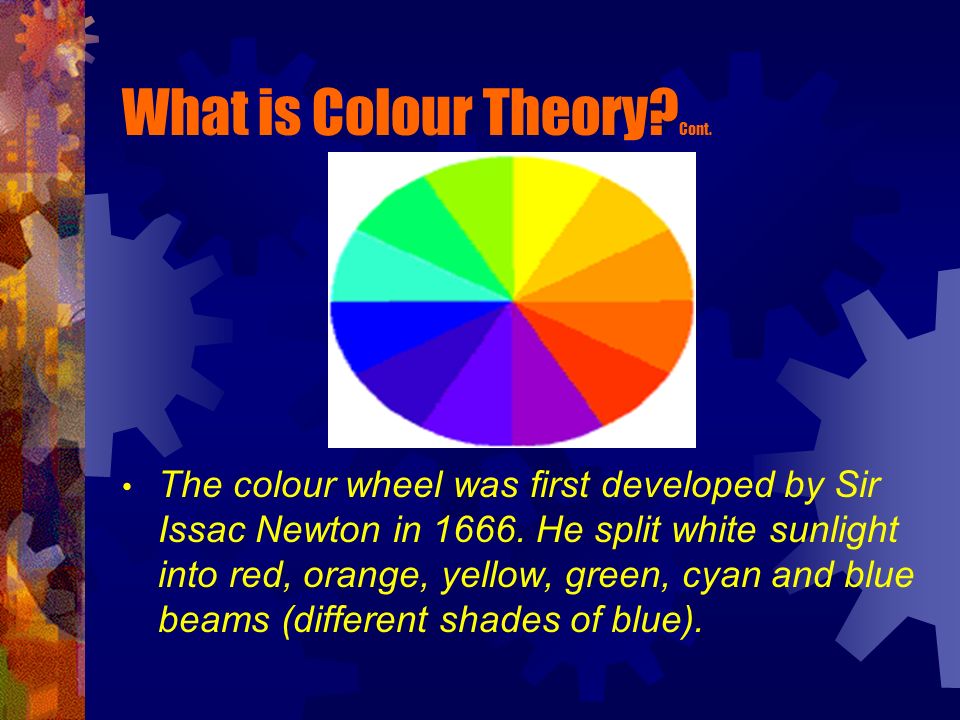 What is Colour Theory? Cont.

• The colour wheel was first developed by Sir Issac Newton in 1666. He split white sunlight into red, orange, yellow, green, cyan and blue beams (different shades of blue).